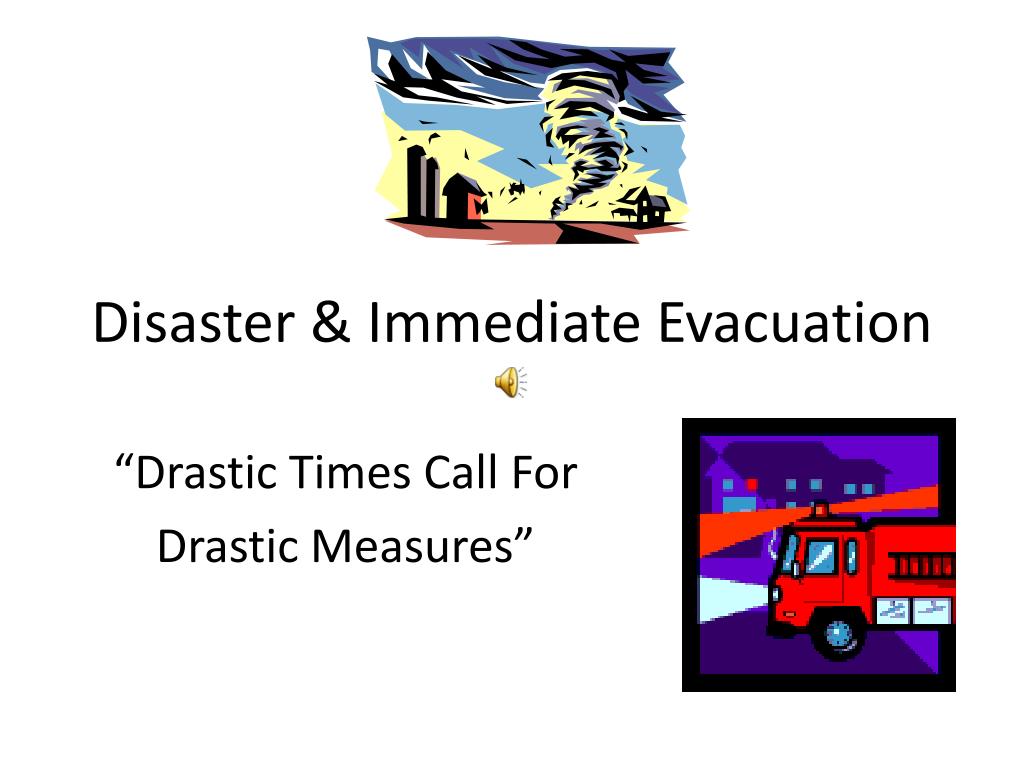 Disaster & Immediate Evacuation

“Drastic Times Call For Drastic Measures”